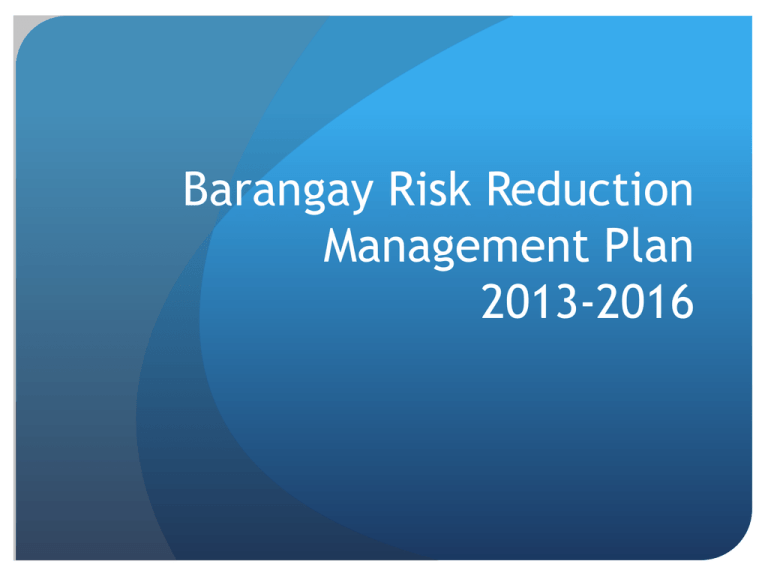 Barangay Risk Reduction Management Plan 2013-2016